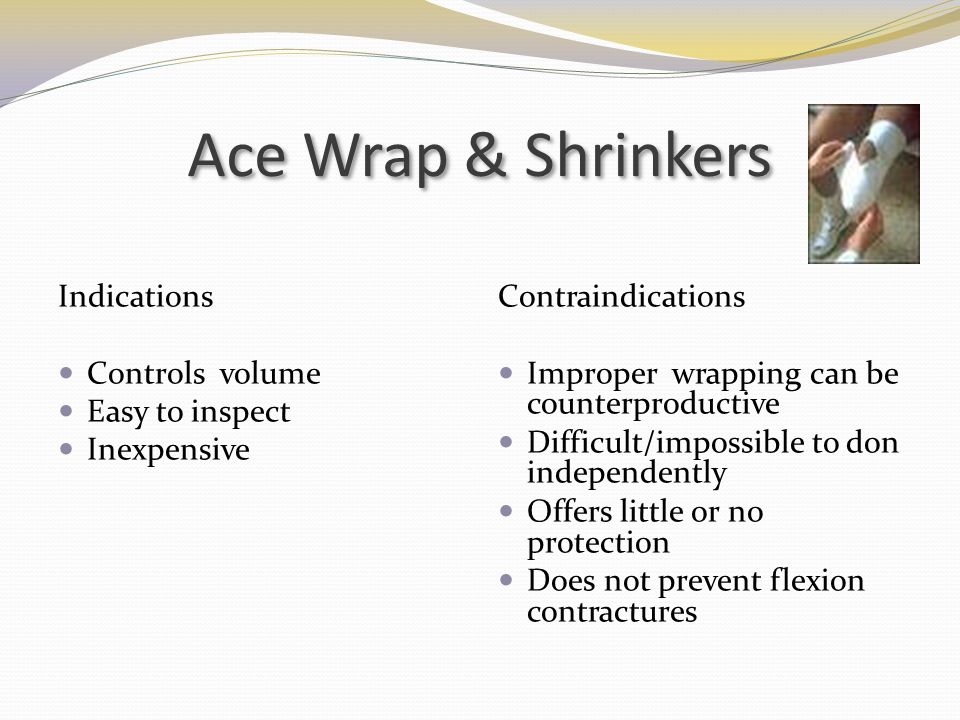 Ace Wrap & Shrinkers

Indications

- Controls volume
- Easy to inspect
- Inexpensive

Contraindications

- Improper wrapping can be counterproductive
- Difficult/impossible to don independently
- Offers little or no protection
- Does not prevent flexion contractures